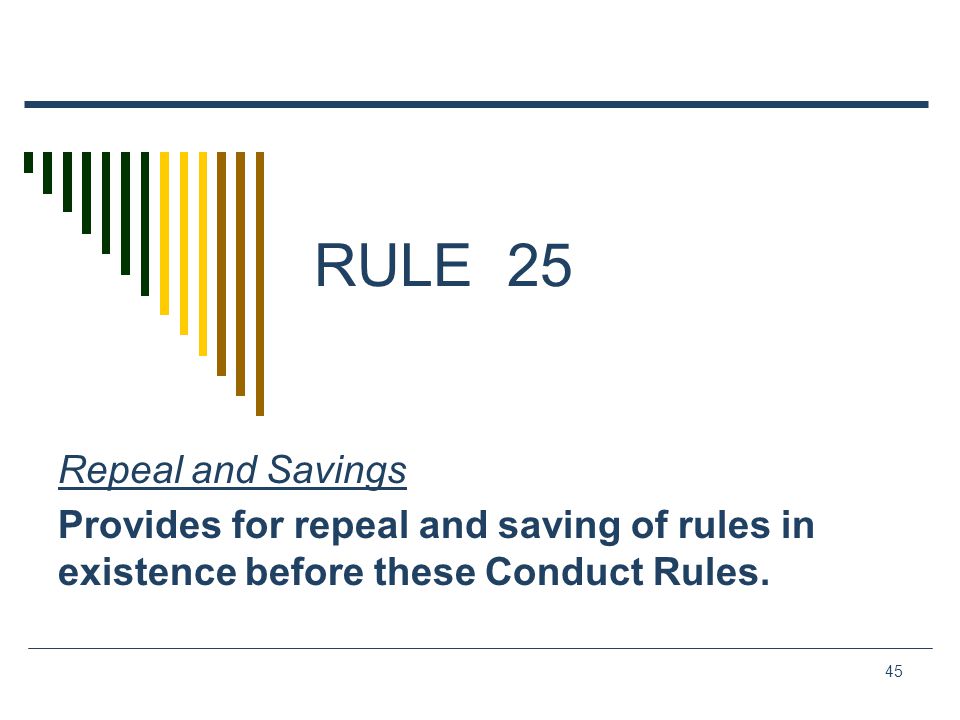 RULE 25

Repeal and Savings

Provides for repeal and saving of rules in existence before these Conduct Rules.

45